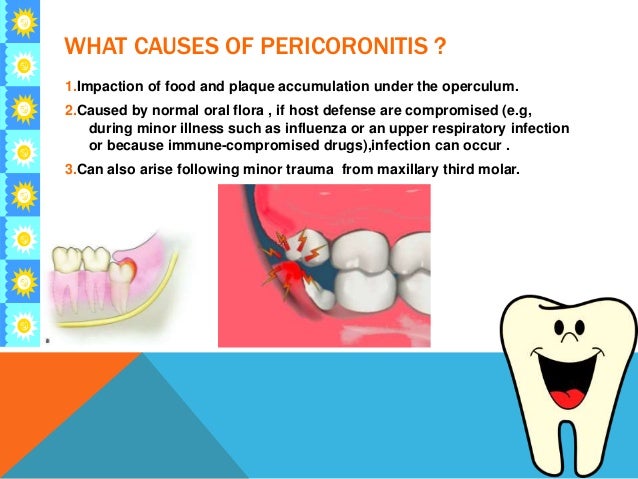 WHAT CAUSES OF PERICORONITIS ?

1.Impaction of food and plaque accumulation under the operculum.

2.Caused by normal oral flora , if host defense are compromised (e.g, during minor illness such as influenza or an upper respiratory infection or because immune-compromised drugs),infection can occur .

3.Can also arise following minor trauma from maxillary third molar.